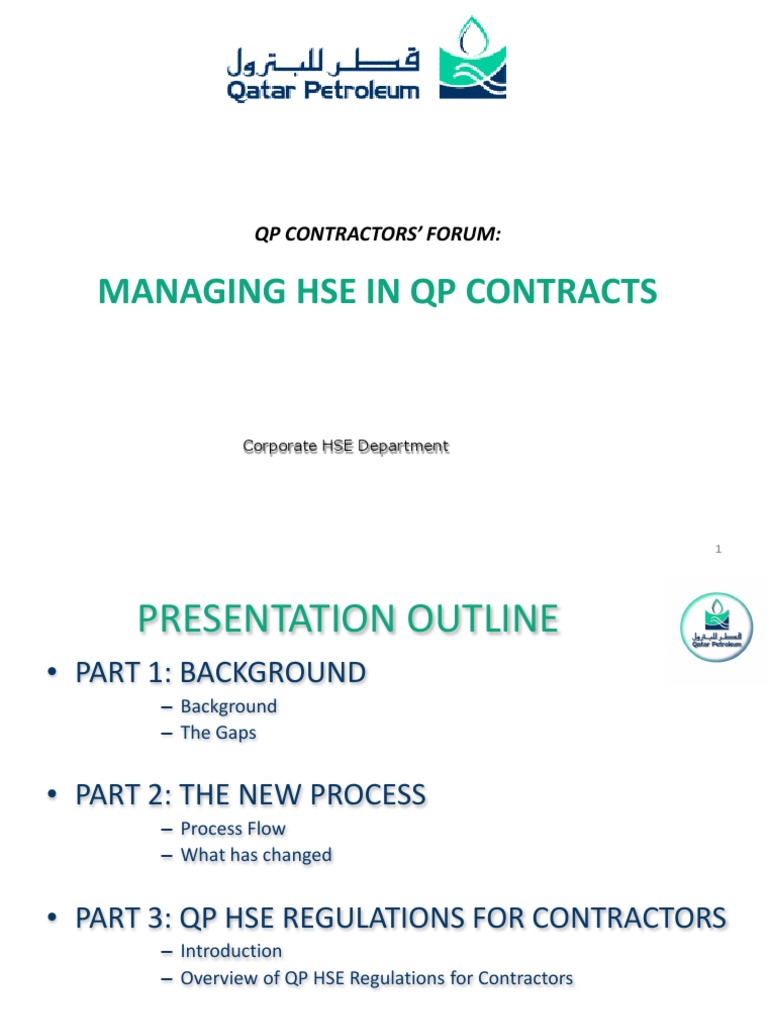 قطر للبترول
Qatar Petroleum

QP CONTRACTORS' FORUM:

MANAGING HSE IN QP CONTRACTS

Corporate HSE Department

1

PRESENTATION OUTLINE

قطر للبترول
Qatar Petroleum

• PART 1: BACKGROUND
– Background
– The Gaps

• PART 2: THE NEW PROCESS
– Process Flow
– What has changed

• PART 3: QP HSE REGULATIONS FOR CONTRACTORS
– Introduction
– Overview of QP HSE Regulations for Contractors